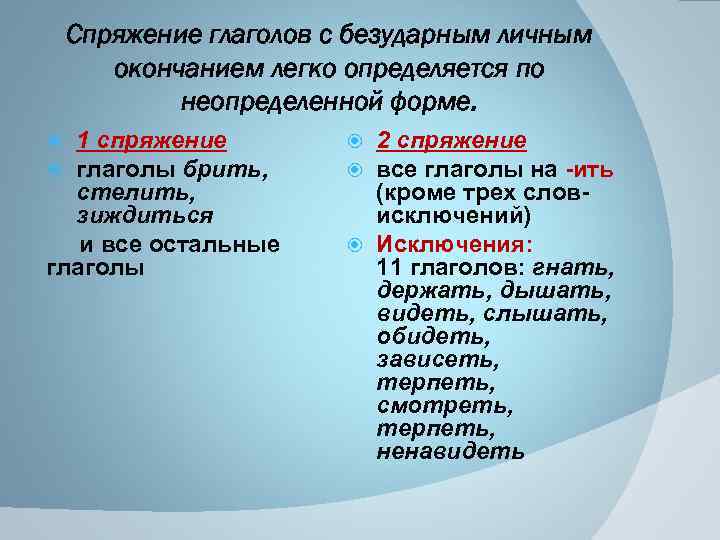 Спряжение глаголов с безударным личным окончанием легко определяется по неопределенной форме.

1 спряжение

глаголы брить, стелить, зиждиться

и все остальные глаголы

2 спряжение

все глаголы на -ить (кроме трех слов-исключений)

Исключения:
11 глаголов: гнать, держать, дышать, видеть, слышать, обидеть, зависеть, терпеть, смотреть, терпеть, ненавидеть